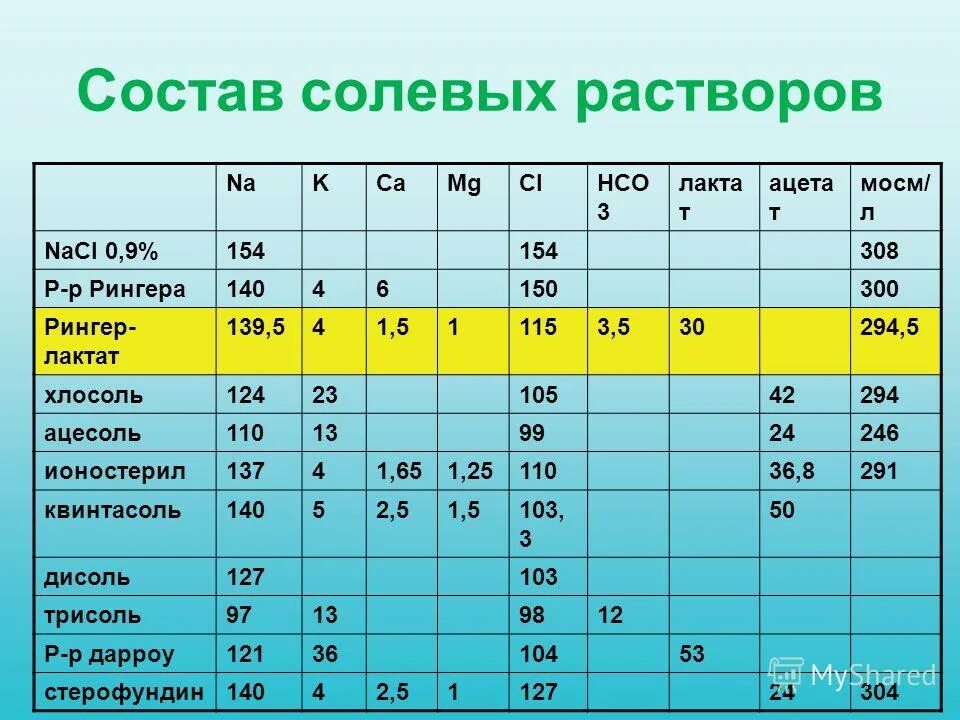 Состав солевых растворов

| | Na | K | Ca | Mg | Cl | HCO 3 | лактат | ацетат | мосм/л |
|---|---|---|---|---|---|---|---|---|---|
| NaCl 0,9% | 154 | | | | 154 | | | | 308 |
| Р-р Рингера | 140 | 4 | 6 | | 150 | | | | 300 |
| Рингер-лактат | 139,5 | 4 | 1,5 | 1 | 115 | 3,5 | 30 | | 294,5 |
| хлосоль | 124 | 23 | | | 105 | | | 42 | 294 |
| ацесоль | 110 | 13 | | | 99 | | | 24 | 246 |
| ионостерил | 137 | 4 | 1,65 | 1,25 | 110 | | | 36,8 | 291 |
| квинтасоль | 140 | 5 | 2,5 | 1,5 | 103,3 | | | 50 | |
| дисоль | 127 | | | | 103 | | | | |
| трисоль | 97 | 13 | | | 98 | 12 | | | |
| Р-р дарроу | 121 | 36 | | | 104 | | 53 | | |
| стерофундин | 140 | 4 | 2,5 | 1 | 127 | | | 24 | 304 |

MyShared